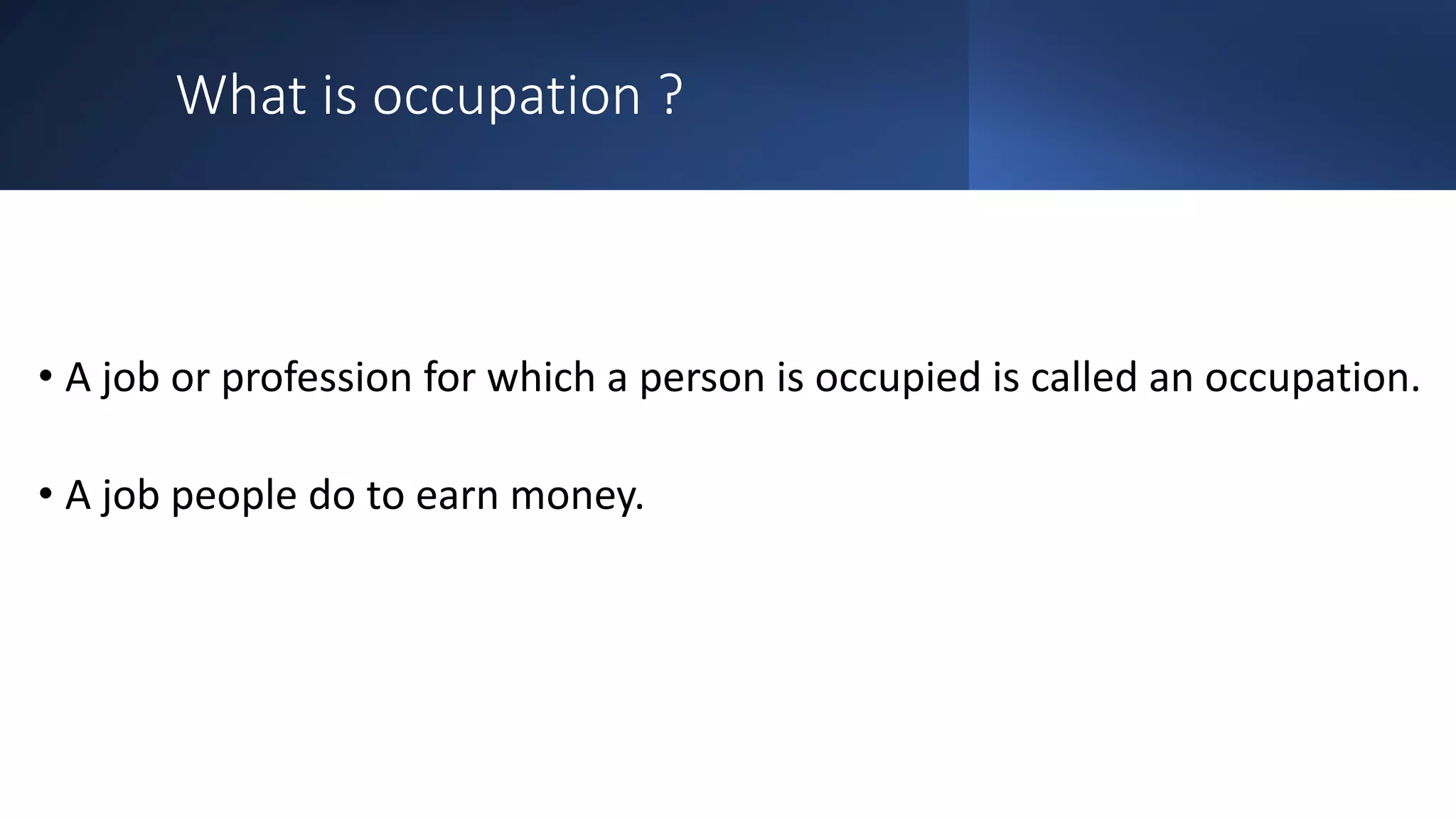 What is occupation ?

• A job or profession for which a person is occupied is called an occupation.

• A job people do to earn money.